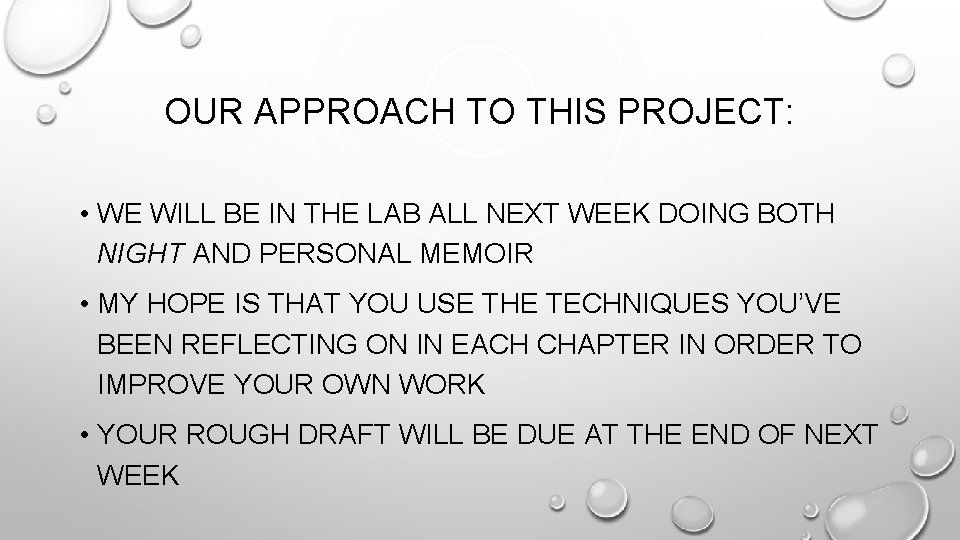 OUR APPROACH TO THIS PROJECT:

• WE WILL BE IN THE LAB ALL NEXT WEEK DOING BOTH NIGHT AND PERSONAL MEMOIR

• MY HOPE IS THAT YOU USE THE TECHNIQUES YOU'VE BEEN REFLECTING ON IN EACH CHAPTER IN ORDER TO IMPROVE YOUR OWN WORK

• YOUR ROUGH DRAFT WILL BE DUE AT THE END OF NEXT WEEK